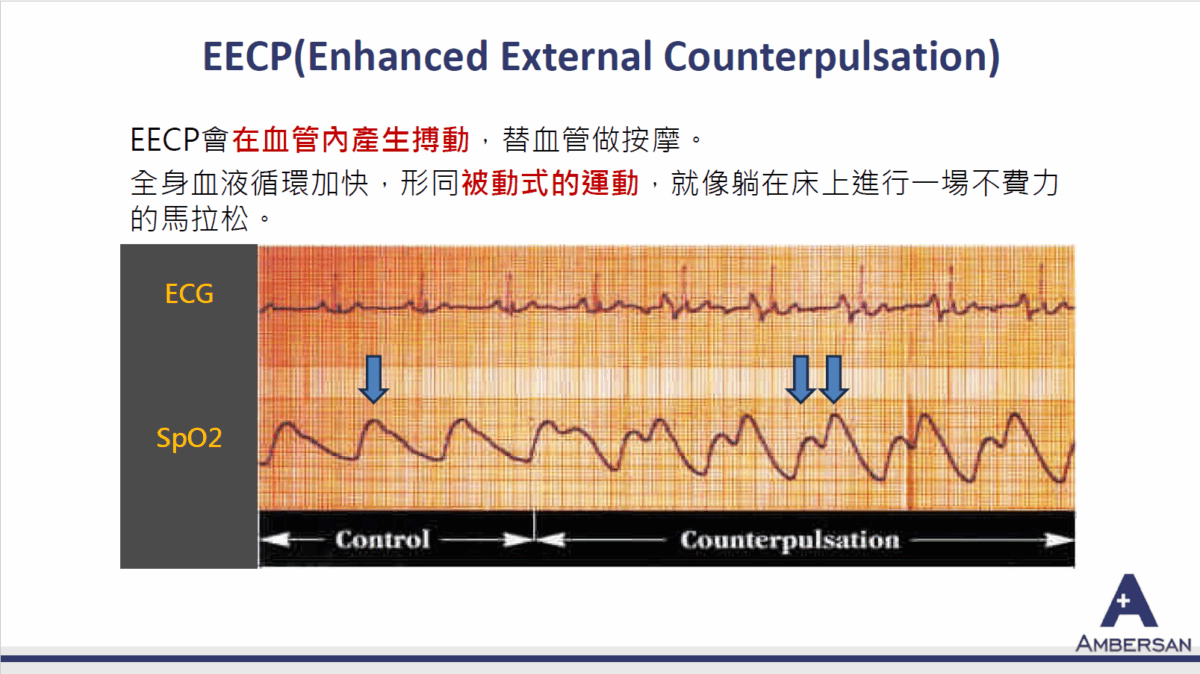 EECP(Enhanced External Counterpulsation)

EECP會在血管內產生搏動，替血管做按摩。

全身血液循環加快，形同被動式的運動，就像躺在床上進行一場不費力的馬拉松。

ECG

SpO2

Control

Counterpulsation

AMBERSAN